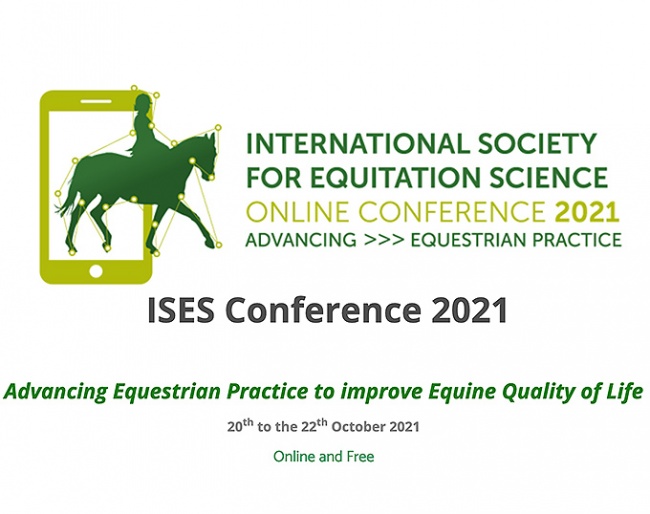 INTERNATIONAL SOCIETY FOR EQUITATION SCIENCE
ONLINE CONFERENCE 2021
ADVANCING >>> EQUESTRIAN PRACTICE

ISES Conference 2021

Advancing Equestrian Practice to improve Equine Quality of Life

20$^{th}$ to the 22$^{th}$ October 2021

Online and Free